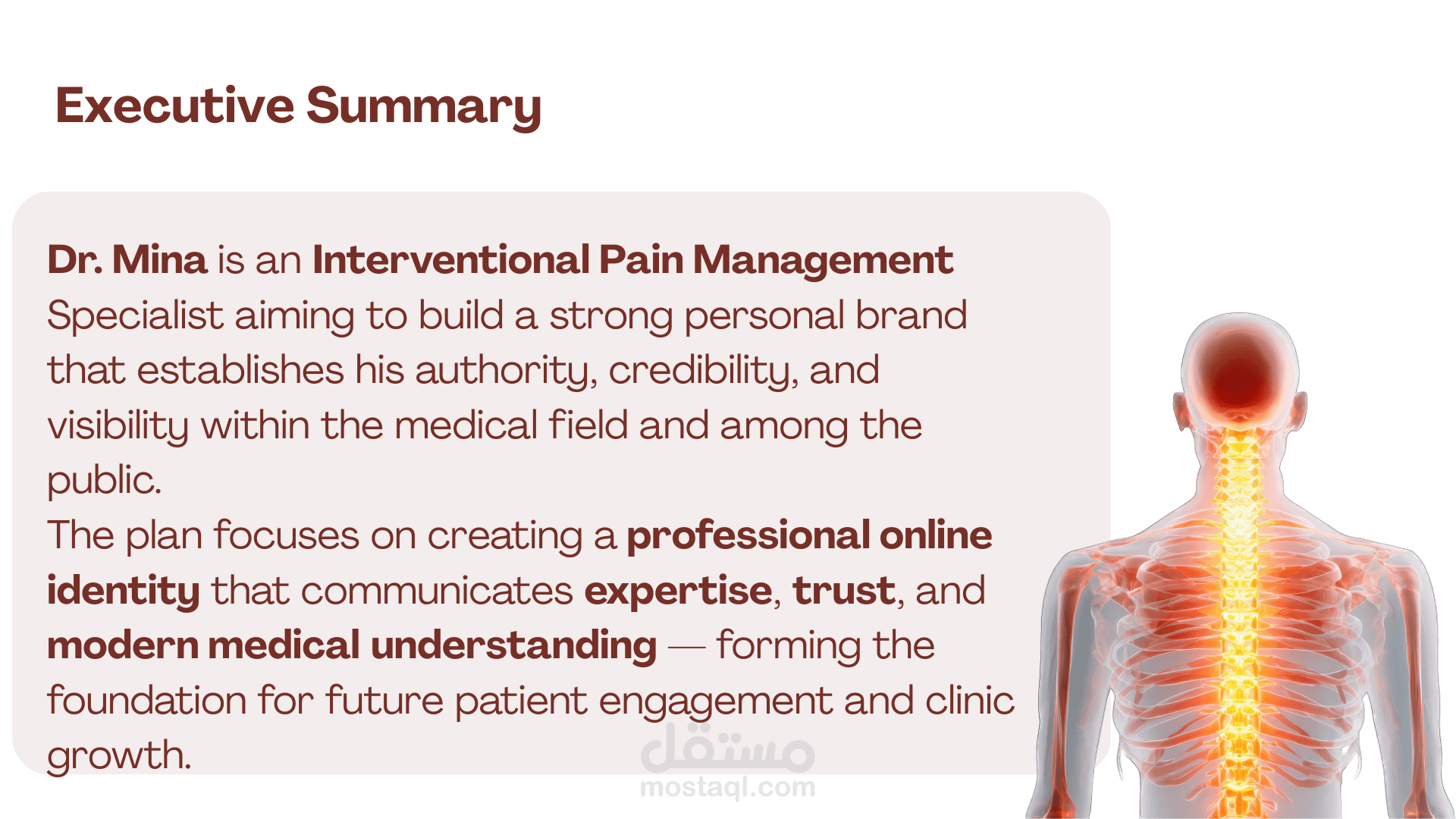 Executive Summary

Dr. Mina is an Interventional Pain Management Specialist aiming to build a strong personal brand that establishes his authority, credibility, and visibility within the medical field and among the public.
The plan focuses on creating a professional online identity that communicates expertise, trust, and modern medical understanding — forming the foundation for future patient engagement and clinic growth.

مستقل
mostaql.com